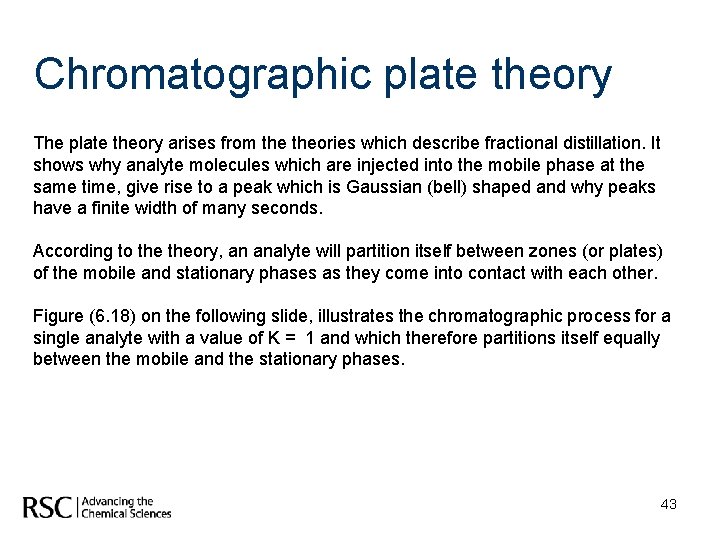 Chromatographic plate theory

The plate theory arises from the theories which describe fractional distillation. It shows why analyte molecules which are injected into the mobile phase at the same time, give rise to a peak which is Gaussian (bell) shaped and why peaks have a finite width of many seconds.

According to the theory, an analyte will partition itself between zones (or plates) of the mobile and stationary phases as they come into contact with each other.

Figure (6.18) on the following slide, illustrates the chromatographic process for a single analyte with a value of K = 1 and which therefore partitions itself equally between the mobile and the stationary phases.

RSC | Advancing the Chemical Sciences

43